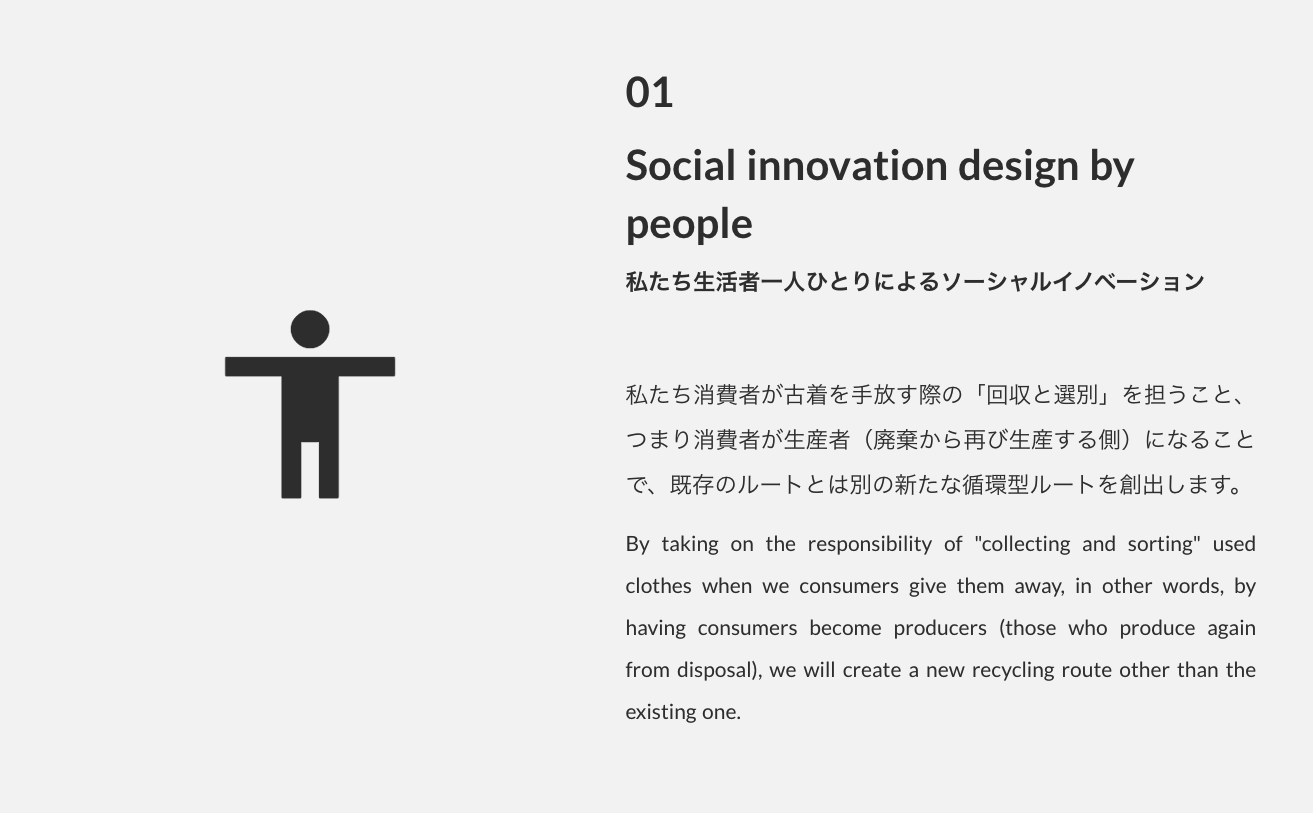 01

Social innovation design by people

私たち生活者一人ひとりによるソーシャルイノベーション

私たち消費者が古着を手放す際の「回収と選別」を担うこと、つまり消費者が生産者（廃棄から再び生産する側）になることで、既存のルートとは別の新たな循環型ルートを創出します。

By taking on the responsibility of "collecting and sorting" used clothes when we consumers give them away, in other words, by having consumers become producers (those who produce again from disposal), we will create a new recycling route other than the existing one.